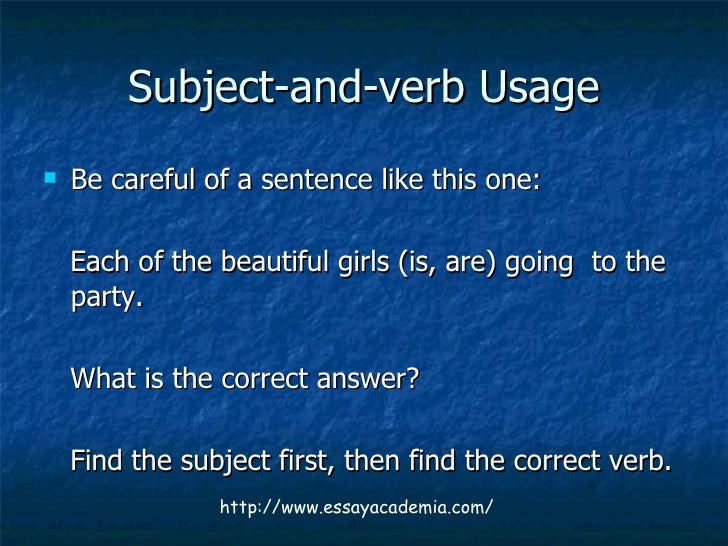 Subject-and-verb Usage

Be careful of a sentence like this one:

Each of the beautiful girls (is, are) going to the party.

What is the correct answer?

Find the subject first, then find the correct verb.

http://www.essayacademia.com/